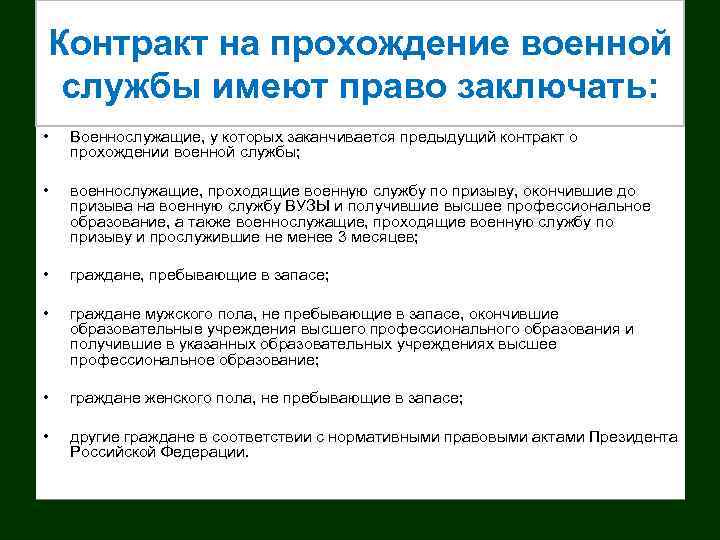 Контракт на прохождение военной службы имеют право заключать:

• Военнослужащие, у которых заканчивается предыдущий контракт о прохождении военной службы;

• военнослужащие, проходящие военную службу по призыву, окончившие до призыва на военную службу ВУЗЫ и получившие высшее профессиональное образование, а также военнослужащие, проходящие военную службу по призыву и прослужившие не менее 3 месяцев;

• граждане, пребывающие в запасе;

• граждане мужского пола, не пребывающие в запасе, окончившие образовательные учреждения высшего профессионального образования и получившие в указанных образовательных учреждениях высшее профессиональное образование;

• граждане женского пола, не пребывающие в запасе;

• другие граждане в соответствии с нормативными правовыми актами Президента Российской Федерации.